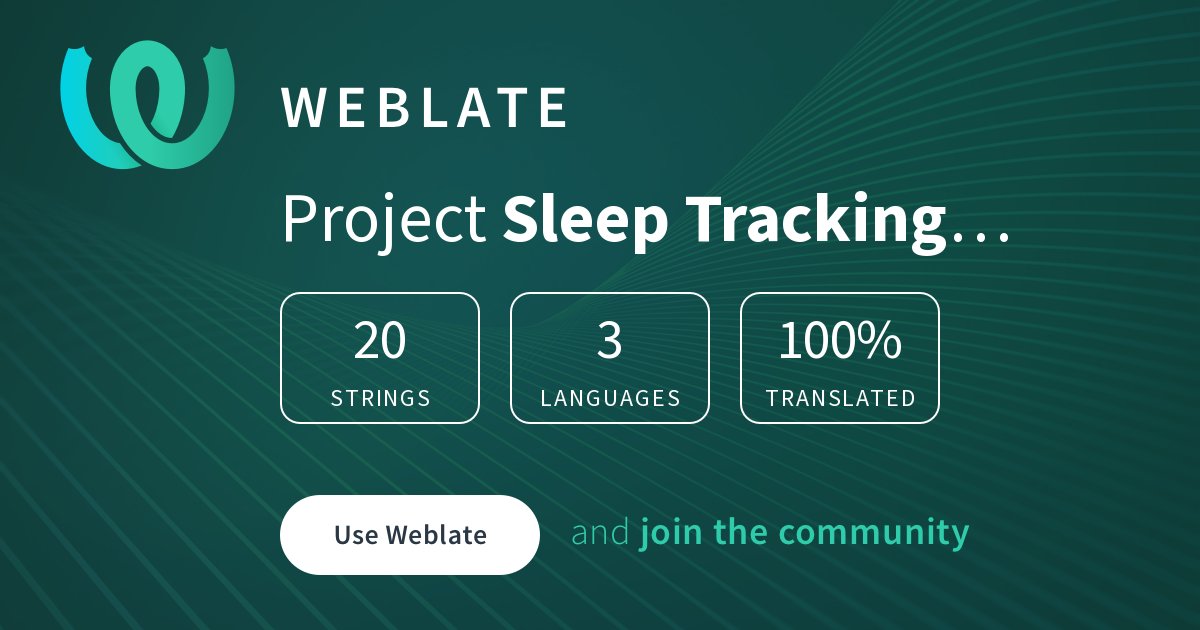 WEBLATE

Project Sleep Tracking…

20
STRINGS

3
LANGUAGES

100%
TRANSLATED

Use Weblate

and join the community